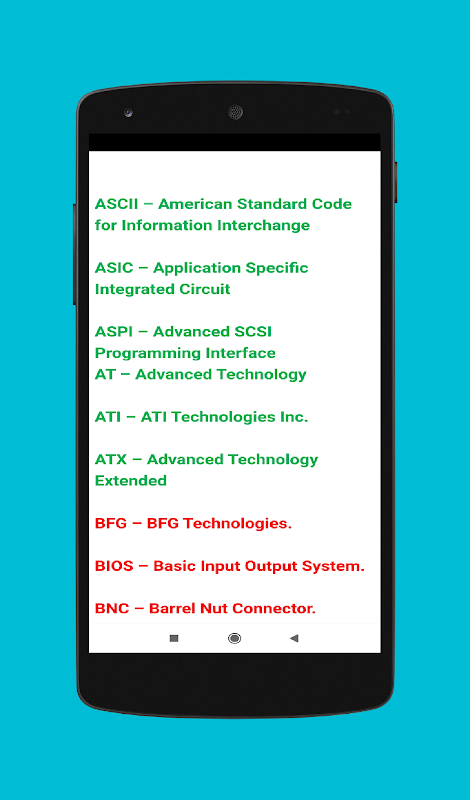 ASCII – American Standard Code for Information Interchange

ASIC – Application Specific Integrated Circuit

ASPI – Advanced SCSI Programming Interface
AT – Advanced Technology

ATI – ATI Technologies Inc.

ATX – Advanced Technology Extended

BFG – BFG Technologies.

BIOS – Basic Input Output System.

BNC – Barrel Nut Connector.